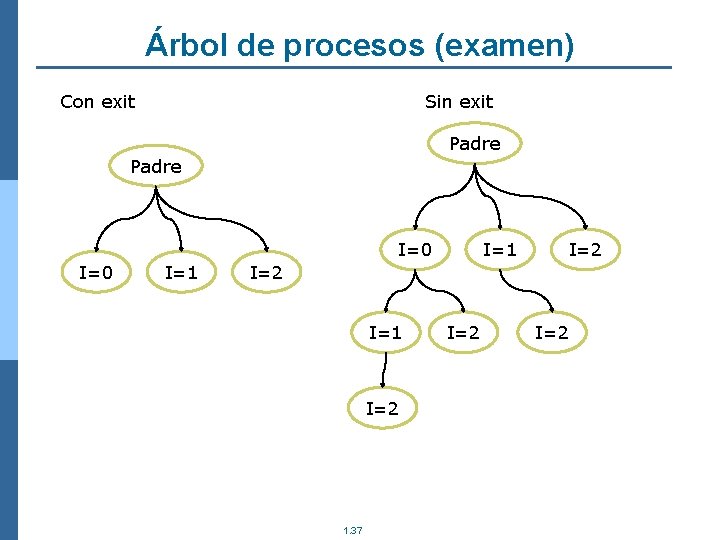 Árbol de procesos (examen)

Con exit

Padre

I=0

I=1

I=2

Sin exit

Padre

I=0

I=1

I=2

I=1

I=2

I=2

I=2

1.37